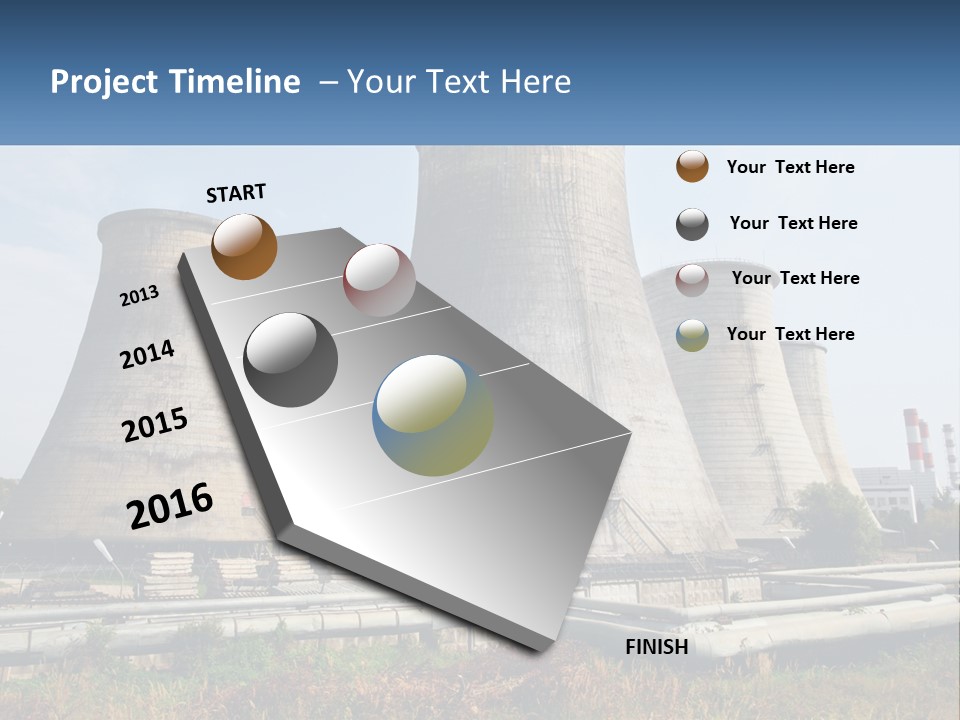 Project Timeline – Your Text Here

START

2013

2014

2015

2016

FINISH

Your Text Here

Your Text Here

Your Text Here

Your Text Here